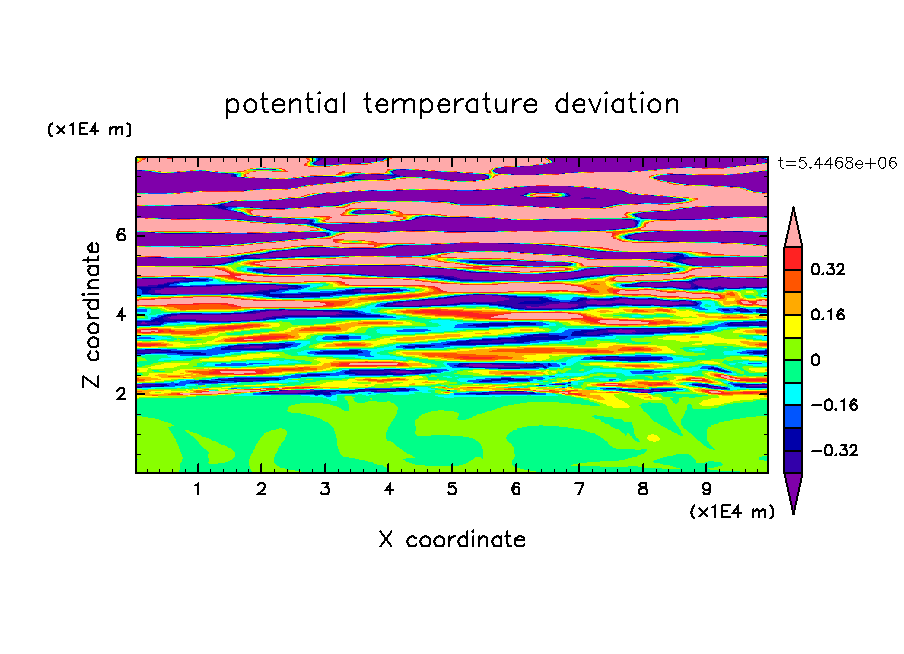 potential temperature deviation

(x1E4 m)

t=5.4468e+06

Z coordinate

6
4
2

0.32
0.16
0
−0.16
−0.32

1 2 3 4 5 6 7 8 9

(x1E4 m)

X coordinate